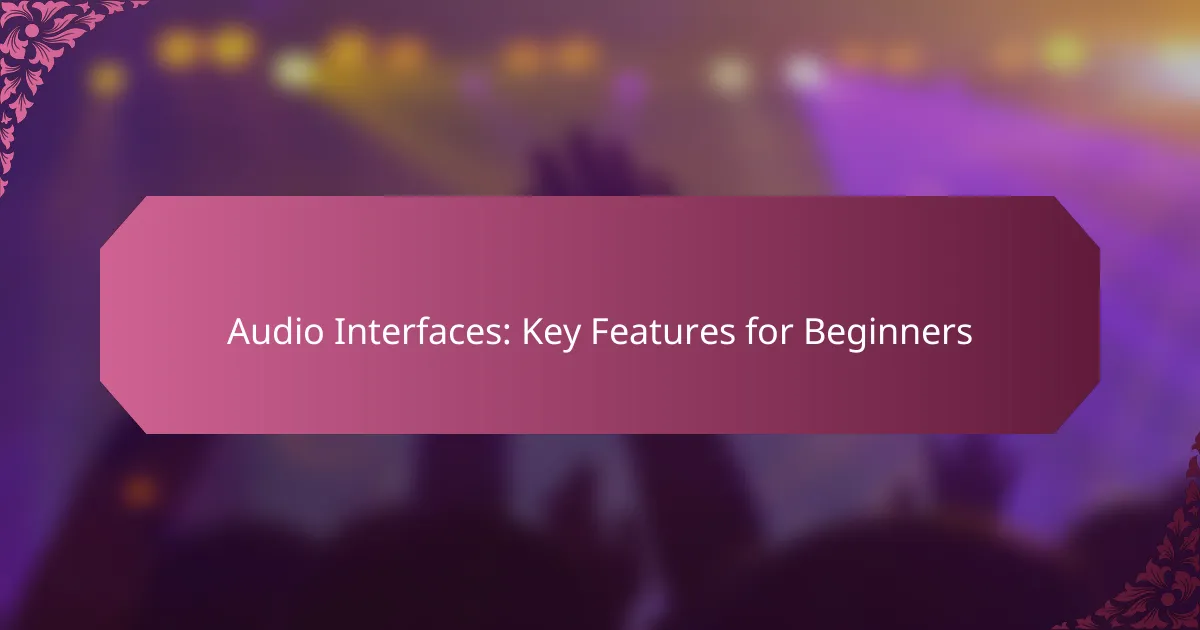 Audio Interfaces: Key Features for Beginners